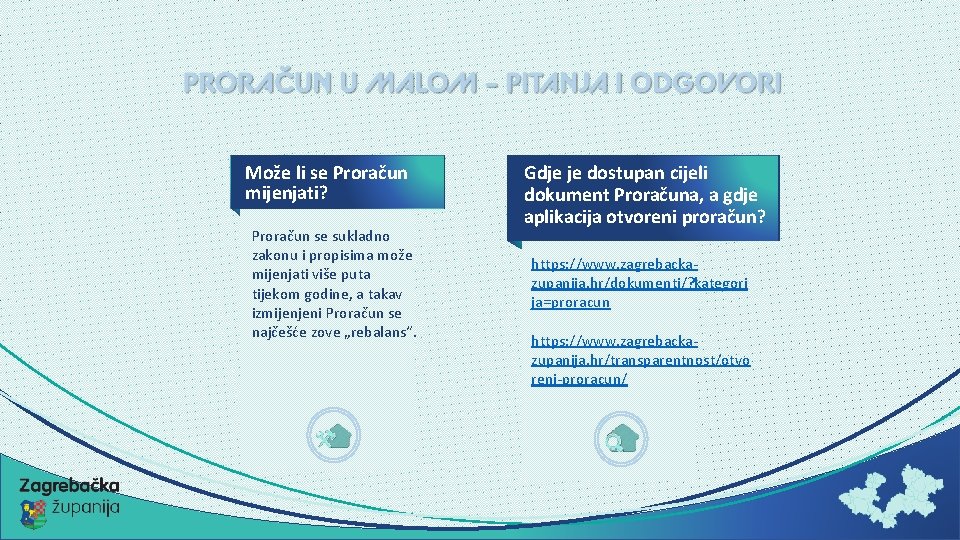 PRORAČUN U MALOM – PITANJA I ODGOVORI

Može li se Proračun mijenjati?

Proračun se sukladno zakonu i propisima može mijenjati više puta tijekom godine, a takav izmijenjeni Proračun se najčešće zove „rebalans".

Gdje je dostupan cijeli dokument Proračuna, a gdje aplikacija otvoreni proračun?

https://www.zagrebacka-zupanija.hr/dokumenti/?kategorija=proracun

https://www.zagrebacka-zupanija.hr/transparentnost/otvoreni-proracun/

Zagrebačka županija